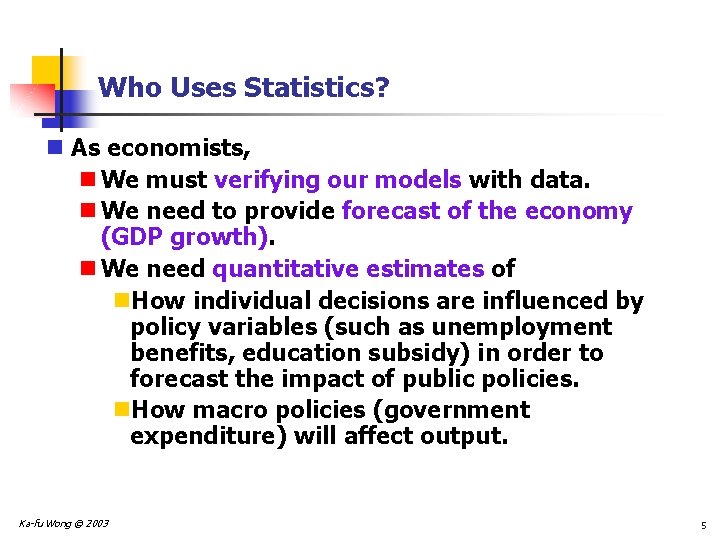 Who Uses Statistics?

As economists,

We must verifying our models with data.

We need to provide forecast of the economy (GDP growth).

We need quantitative estimates of

How individual decisions are influenced by policy variables (such as unemployment benefits, education subsidy) in order to forecast the impact of public policies.

How macro policies (government expenditure) will affect output.

Ka-fu Wong © 2003

5